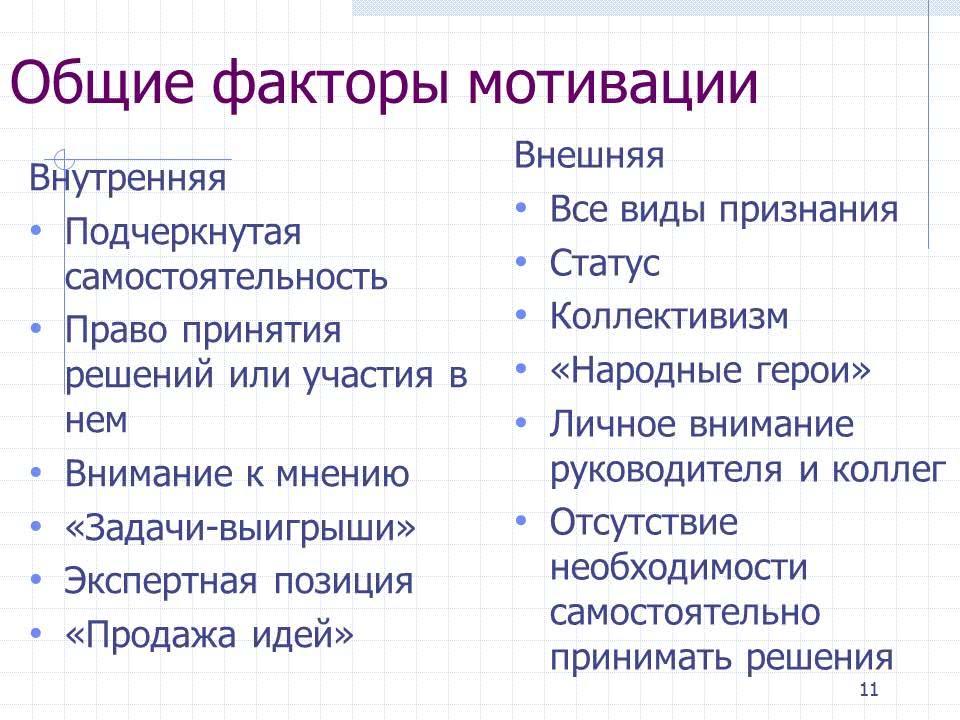 Общие факторы мотивации

Внутренняя

• Подчеркнутая самостоятельность
• Право принятия решений или участия в нем
• Внимание к мнению
• «Задачи-выигрыши»
• Экспертная позиция
• «Продажа идей»

Внешняя

• Все виды признания
• Статус
• Коллективизм
• «Народные герои»
• Личное внимание руководителя и коллег
• Отсутствие необходимости самостоятельно принимать решения

11